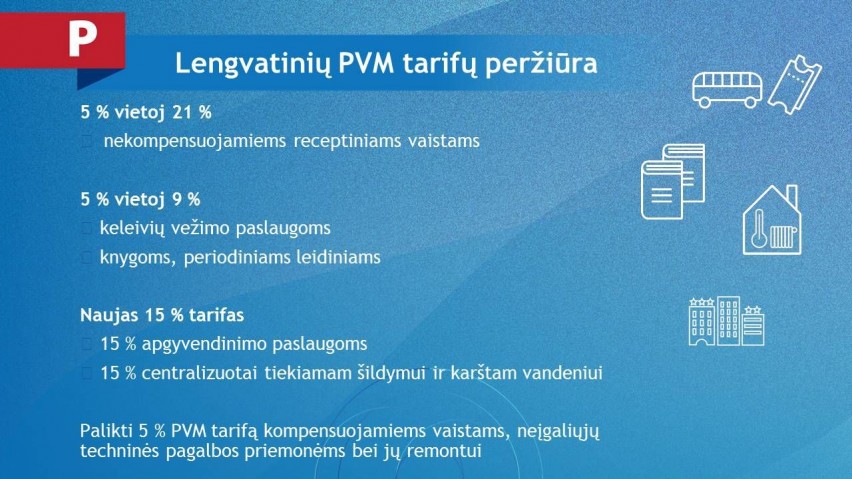 P

Lengvatinių PVM tarifų peržiūra

5 % vietoj 21 %

nekompensuojamiems receptiniams vaistams

5 % vietoj 9 %

keleivių vežimo paslaugoms

knygoms, periodiniams leidiniams

Naujas 15 % tarifas

15 % apgyvendinimo paslaugoms

15 % centralizuotai tiekiamam šildymui ir karštam vandeniui

Palikti 5 % PVM tarifą kompensuojamiems vaistams, neįgaliųjų techninės pagalbos priemonėms bei jų remontui